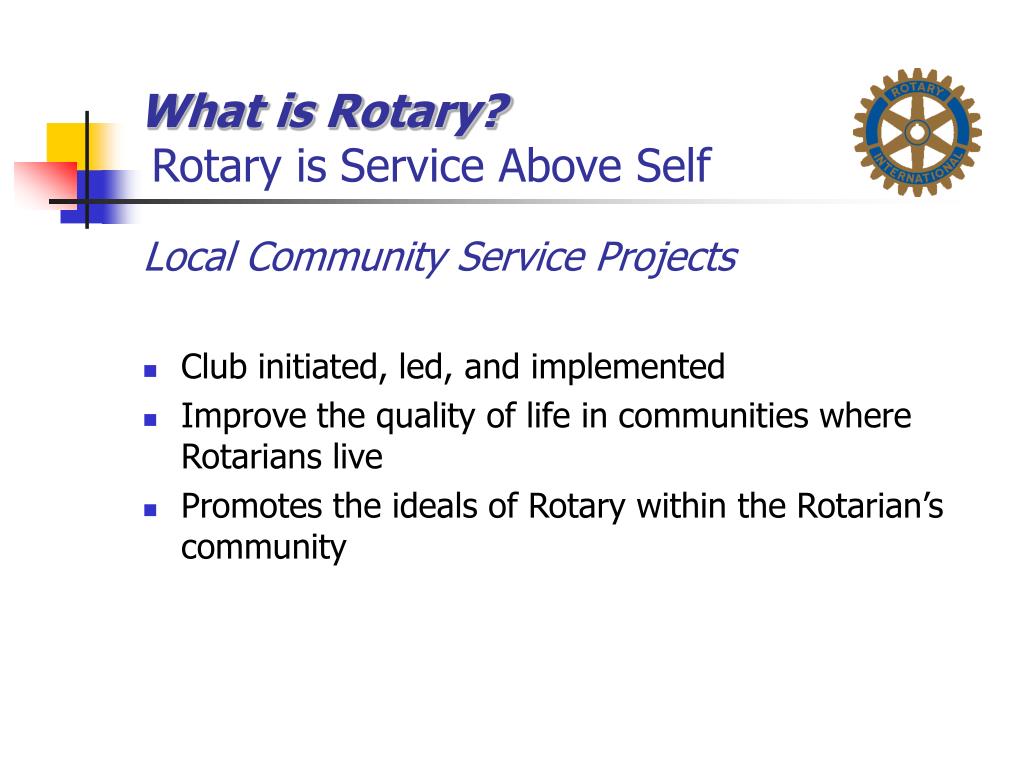 What is Rotary?
Rotary is Service Above Self

ROTARY INTERNATIONAL

Local Community Service Projects

- Club initiated, led, and implemented
- Improve the quality of life in communities where Rotarians live
- Promotes the ideals of Rotary within the Rotarian's community